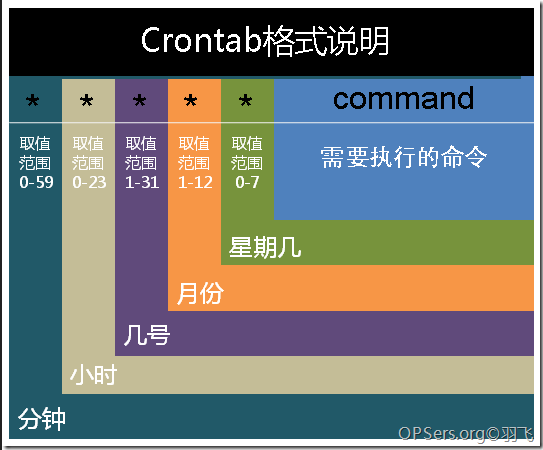 Crontab格式说明

| * | * | * | * | * | command |
|---|---|---|---|---|---|
| 取值范围 0-59 | 取值范围 0-23 | 取值范围 1-31 | 取值范围 1-12 | 取值范围 0-7 | 需要执行的命令 |

星期几

月份

几号

小时

分钟

OPSers.org©羽飞